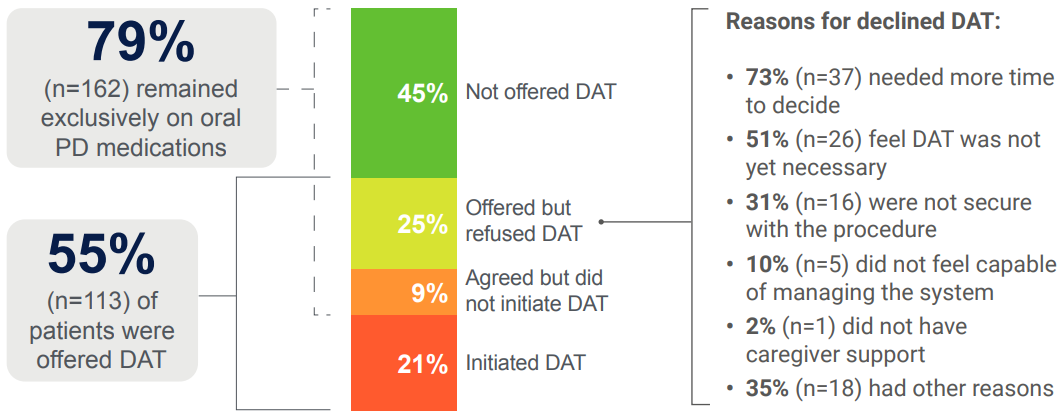 79%
(n=162) remained exclusively on oral PD medications

55%
(n=113) of patients were offered DAT

45% Not offered DAT

25% Offered but refused DAT

9% Agreed but did not initiate DAT

21% Initiated DAT

Reasons for declined DAT:

• 73% (n=37) needed more time to decide
• 51% (n=26) feel DAT was not yet necessary
• 31% (n=16) were not secure with the procedure
• 10% (n=5) did not feel capable of managing the system
• 2% (n=1) did not have caregiver support
• 35% (n=18) had other reasons